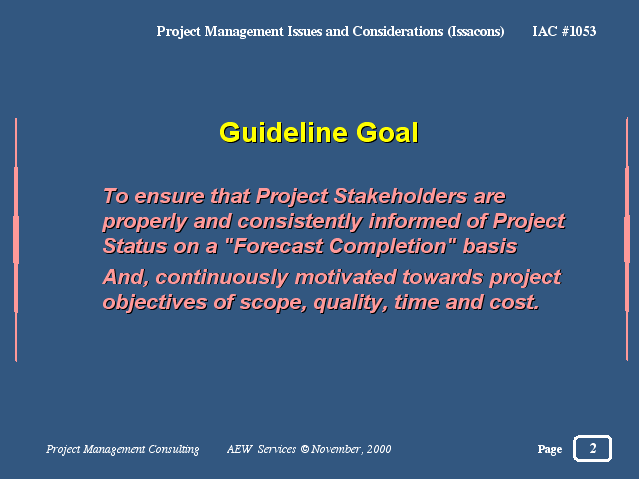 Project Management Issues and Considerations (Issacons) IAC #1053

Guideline Goal

To ensure that Project Stakeholders are properly and consistently informed of Project Status on a "Forecast Completion" basis

And, continuously motivated towards project objectives of scope, quality, time and cost.

Project Management Consulting AEW Services © November, 2000 Page 2